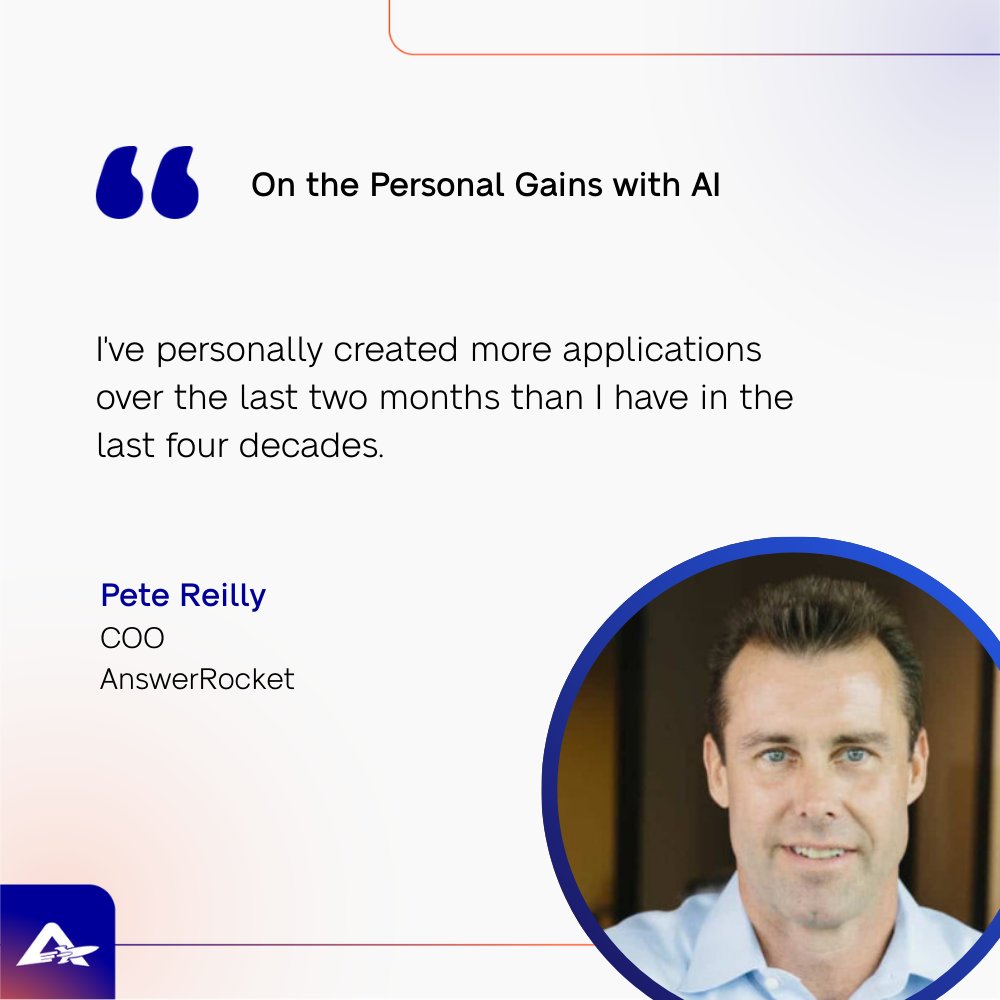 On the Personal Gains with AI

I've personally created more applications over the last two months than I have in the last four decades.

Pete Reilly
COO
AnswerRocket